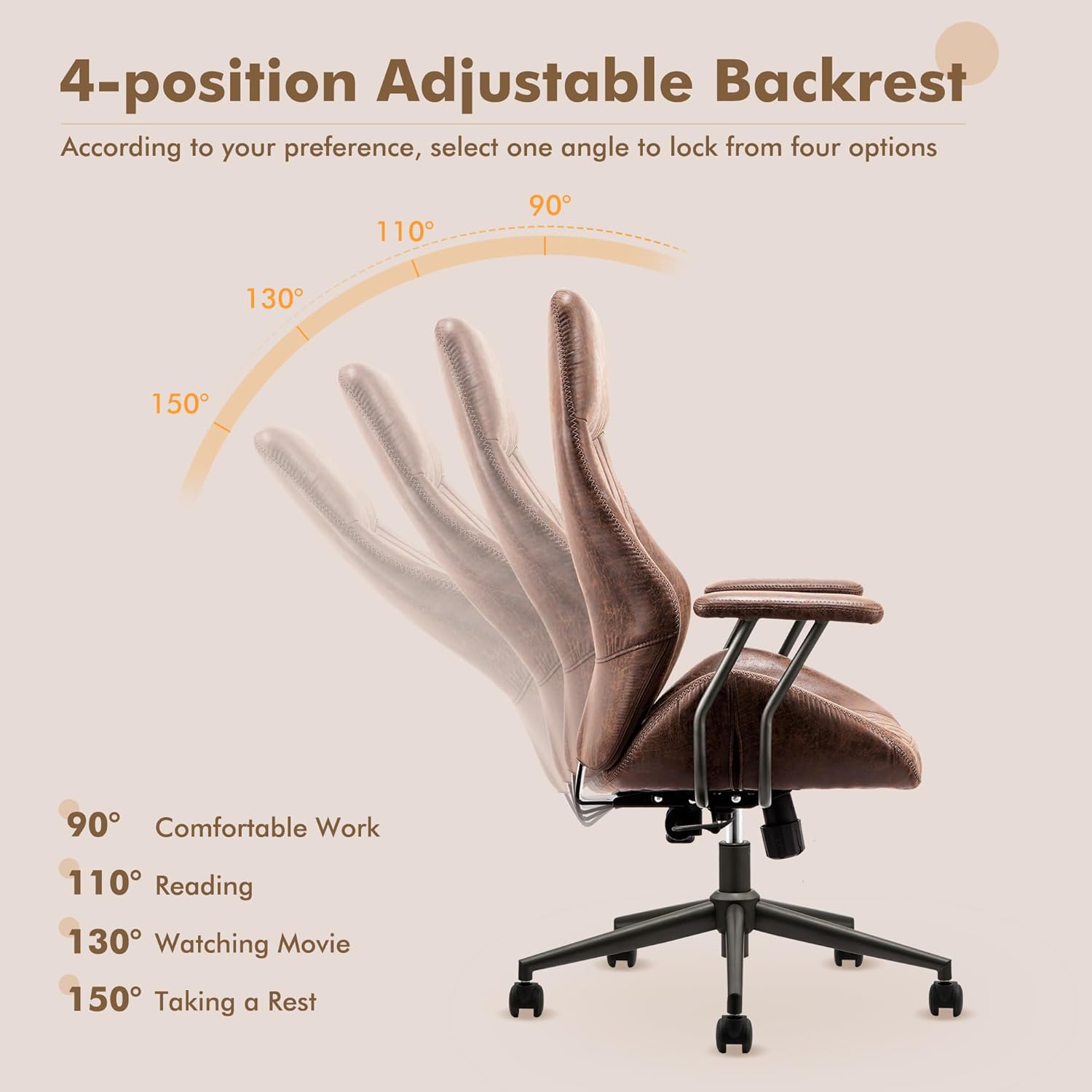 4-position Adjustable Backrest

According to your preference, select one angle to lock from four options

90°

110°

130°

150°

90° Comfortable Work

110° Reading

130° Watching Movie

150° Taking a Rest